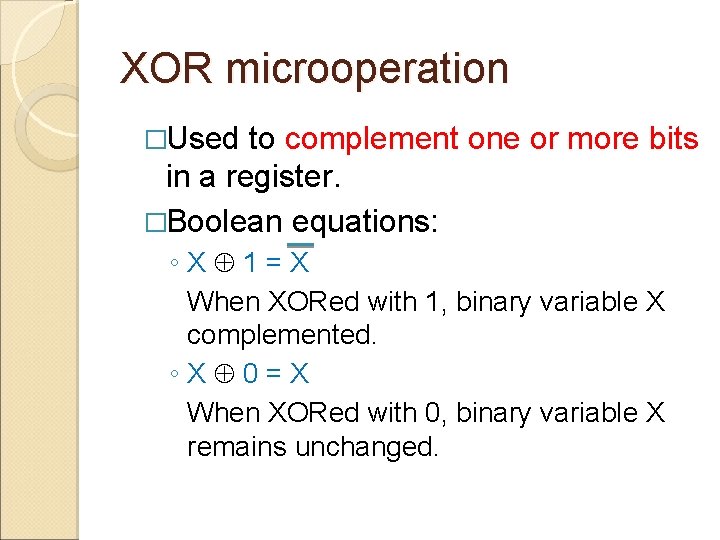 XOR microoperation

□Used to complement one or more bits in a register.

□Boolean equations:

◦ $X \oplus 1 = \overline{X}$

When XORed with 1, binary variable X complemented.

◦ $X \oplus 0 = X$

When XORed with 0, binary variable X remains unchanged.